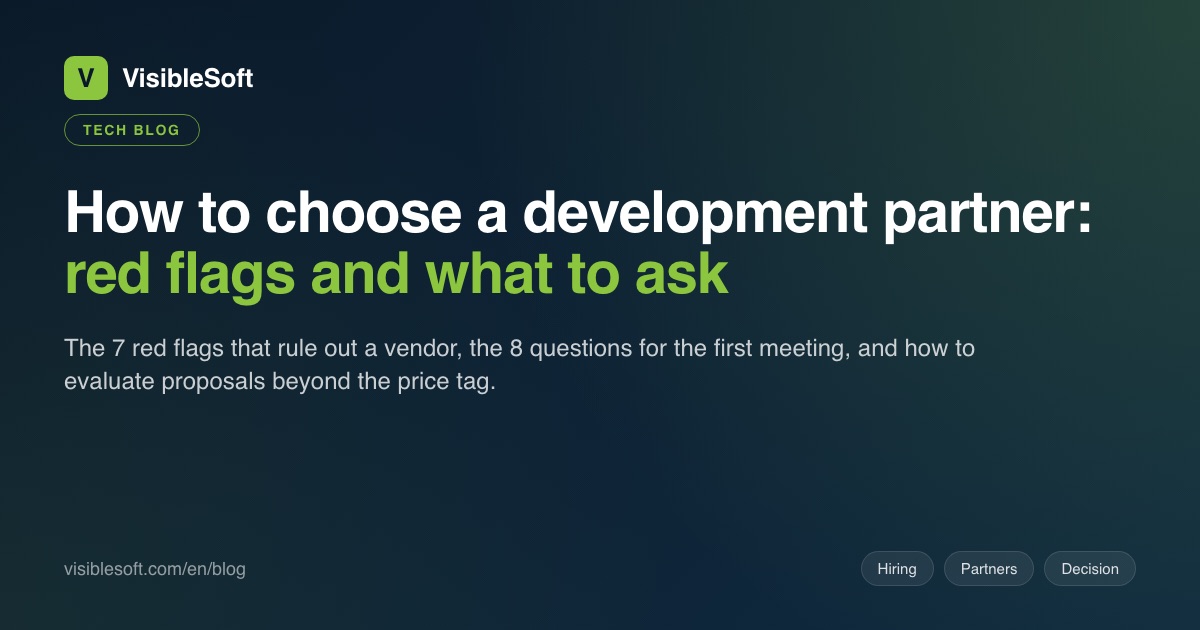 V VisibleSoft

TECH BLOG

How to choose a development partner: red flags and what to ask

The 7 red flags that rule out a vendor, the 8 questions for the first meeting, and how to evaluate proposals beyond the price tag.

visiblesoft.com/en/blog

Hiring Partners Decision